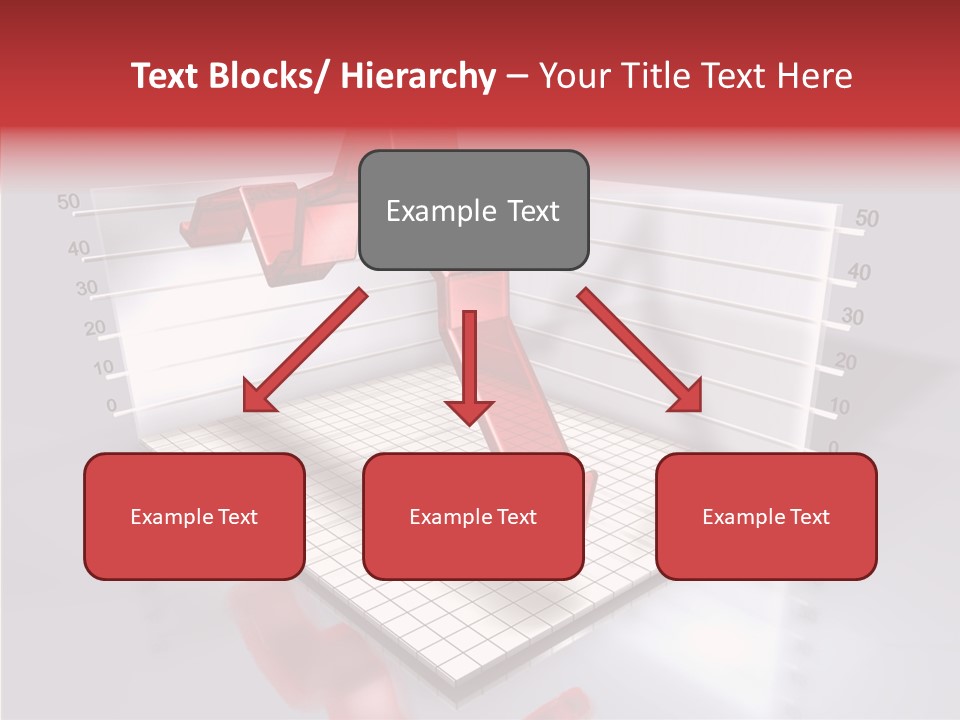 Text Blocks/ Hierarchy – Your Title Text Here

50
40
30
20
10
0

50
40
30
20
10
0

Example Text

Example Text

Example Text

Example Text